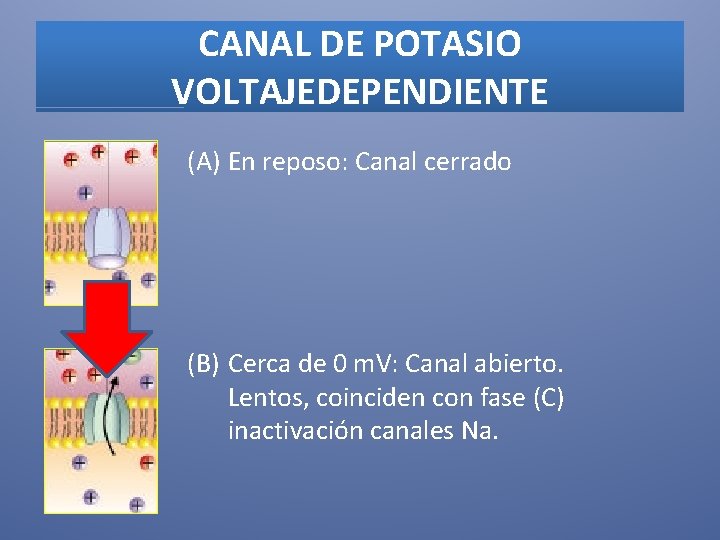 CANAL DE POTASIO VOLTAJEDEPENDIENTE

(A) En reposo: Canal cerrado

(B) Cerca de 0 mV: Canal abierto. Lentos, coinciden con fase (C) inactivación canales Na.